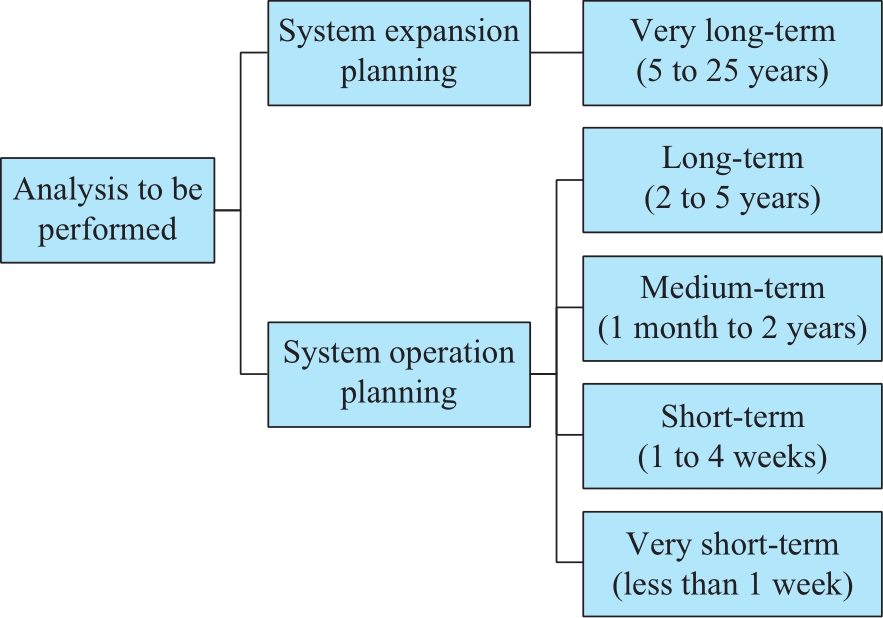 Analysis to be performed

System expansion planning

Very long-term (5 to 25 years)

System operation planning

Long-term (2 to 5 years)

Medium-term (1 month to 2 years)

Short-term (1 to 4 weeks)

Very short-term (less than 1 week)